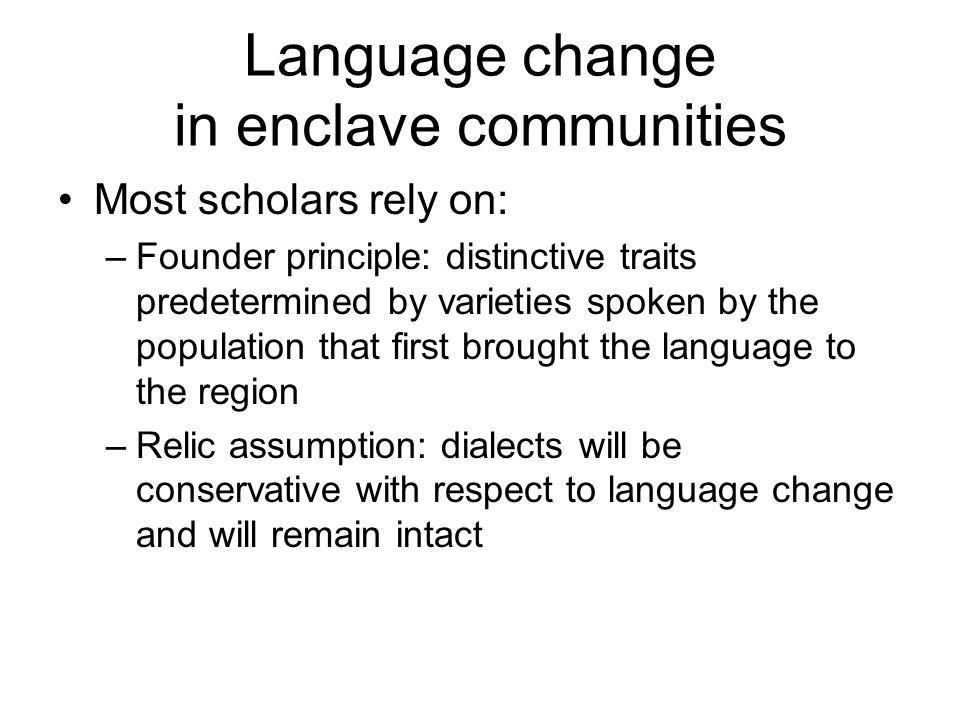 Language change
in enclave communities

• Most scholars rely on:
– Founder principle: distinctive traits predetermined by varieties spoken by the population that first brought the language to the region
– Relic assumption: dialects will be conservative with respect to language change and will remain intact